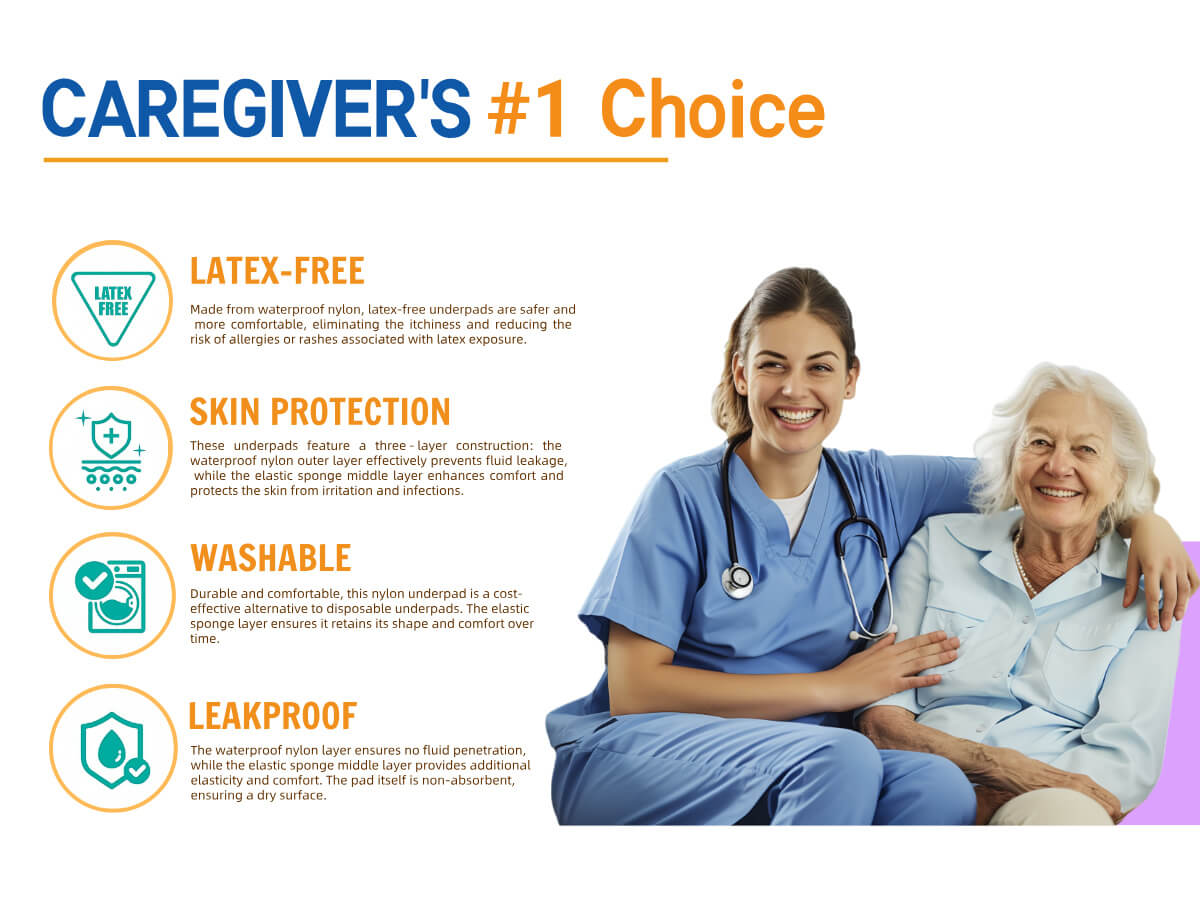 CAREGIVER'S #1 Choice

LATEX FREE

LATEX-FREE

Made from waterproof nylon, latex-free underpads are safer and more comfortable, eliminating the itchiness and reducing the risk of allergies or rashes associated with latex exposure.

SKIN PROTECTION

These underpads feature a three - layer construction: the waterproof nylon outer layer effectively prevents fluid leakage, while the elastic sponge middle layer enhances comfort and protects the skin from irritation and infections.

WASHABLE

Durable and comfortable, this nylon underpad is a cost-effective alternative to disposable underpads. The elastic sponge layer ensures it retains its shape and comfort over time.

LEAKPROOF

The waterproof nylon layer ensures no fluid penetration, while the elastic sponge middle layer provides additional elasticity and comfort. The pad itself is non-absorbent, ensuring a dry surface.